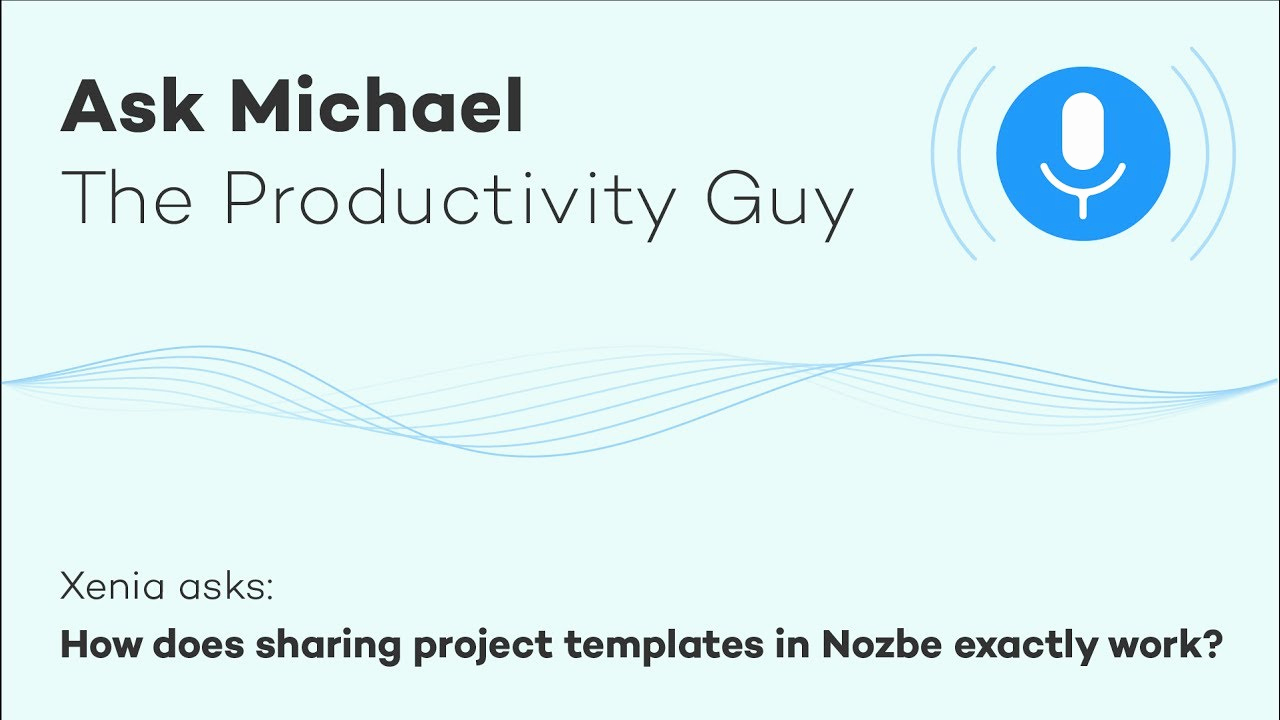 Ask Michael
The Productivity Guy

Xenia asks:
How does sharing project templates in Nozbe exactly work?